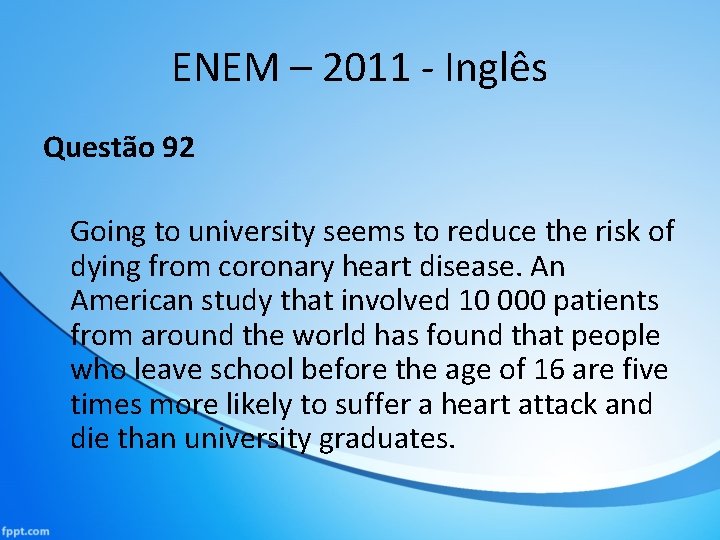 ENEM – 2011 - Inglês

Questão 92

Going to university seems to reduce the risk of dying from coronary heart disease. An American study that involved 10 000 patients from around the world has found that people who leave school before the age of 16 are five times more likely to suffer a heart attack and die than university graduates.

fppt.com